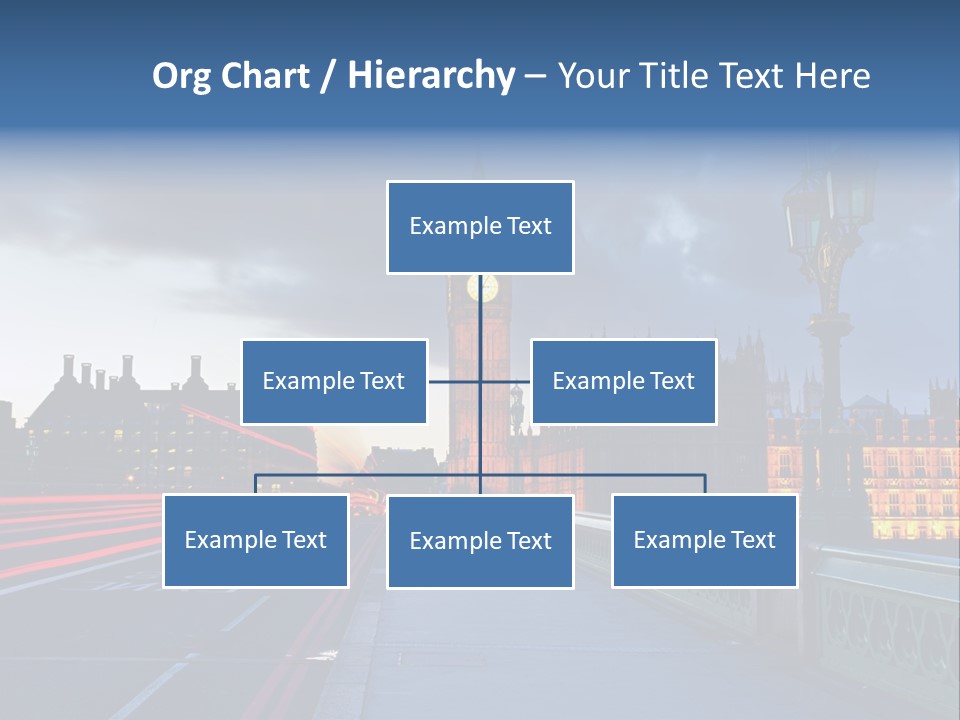 Org Chart / Hierarchy – Your Title Text Here

Example Text

Example Text

Example Text

Example Text

Example Text

Example Text